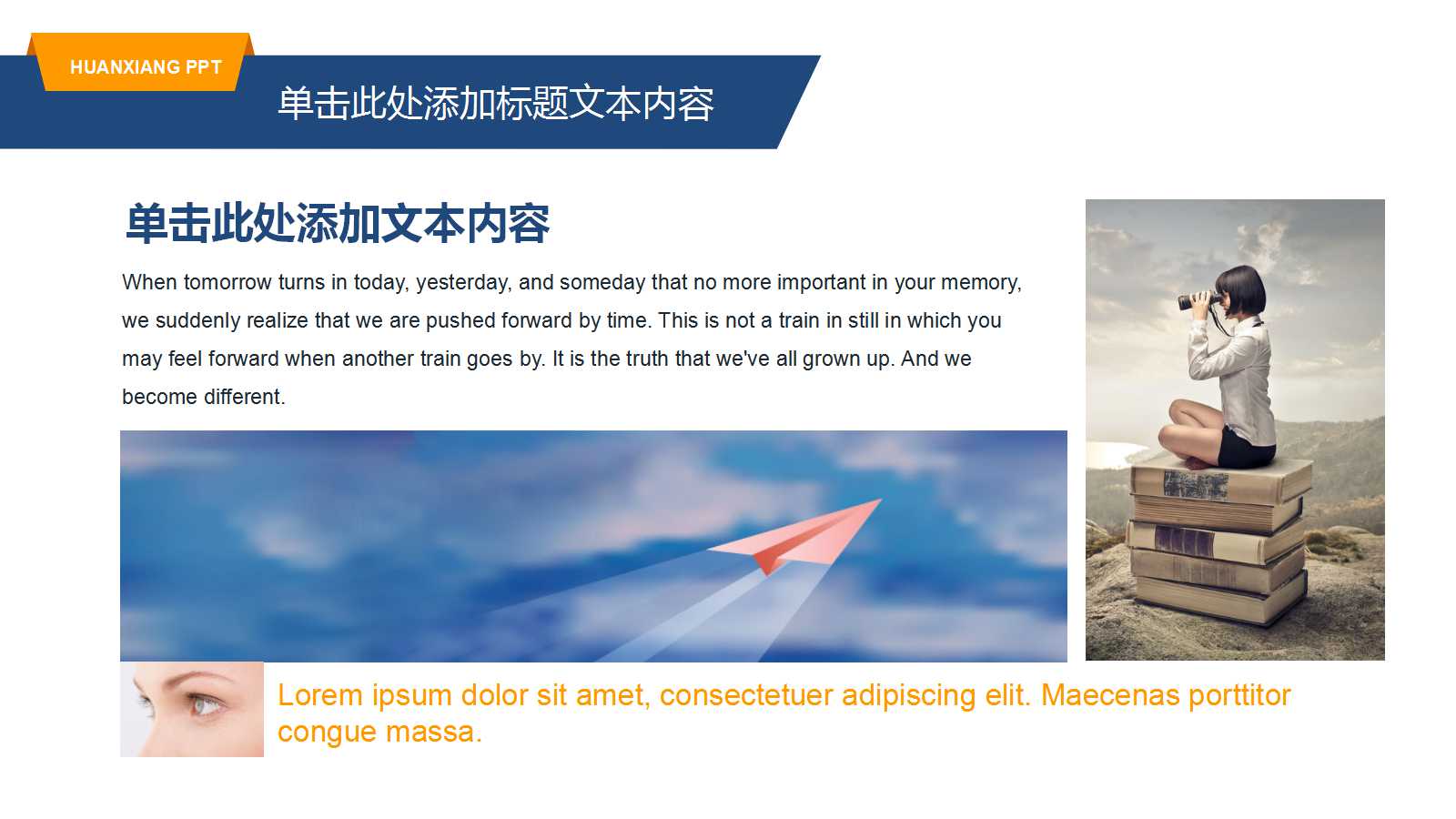 HUANXIANG PPT

单击此处添加标题文本内容

单击此处添加文本内容

When tomorrow turns in today, yesterday, and someday that no more important in your memory, we suddenly realize that we are pushed forward by time. This is not a train in still in which you may feel forward when another train goes by. It is the truth that we've all grown up. And we become different.

Lorem ipsum dolor sit amet, consectetuer adipiscing elit. Maecenas porttitor congue massa.